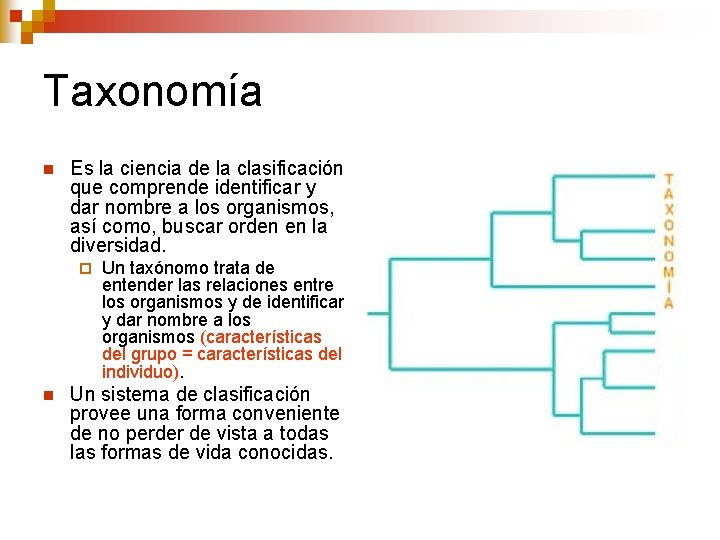 Taxonomía

Es la ciencia de la clasificación que comprende identificar y dar nombre a los organismos, así como, buscar orden en la diversidad.

Un taxónomo trata de entender las relaciones entre los organismos y de identificar y dar nombre a los organismos (características del grupo = características del individuo).

Un sistema de clasificación provee una forma conveniente de no perder de vista a todas las formas de vida conocidas.

T A X O N O M Í A